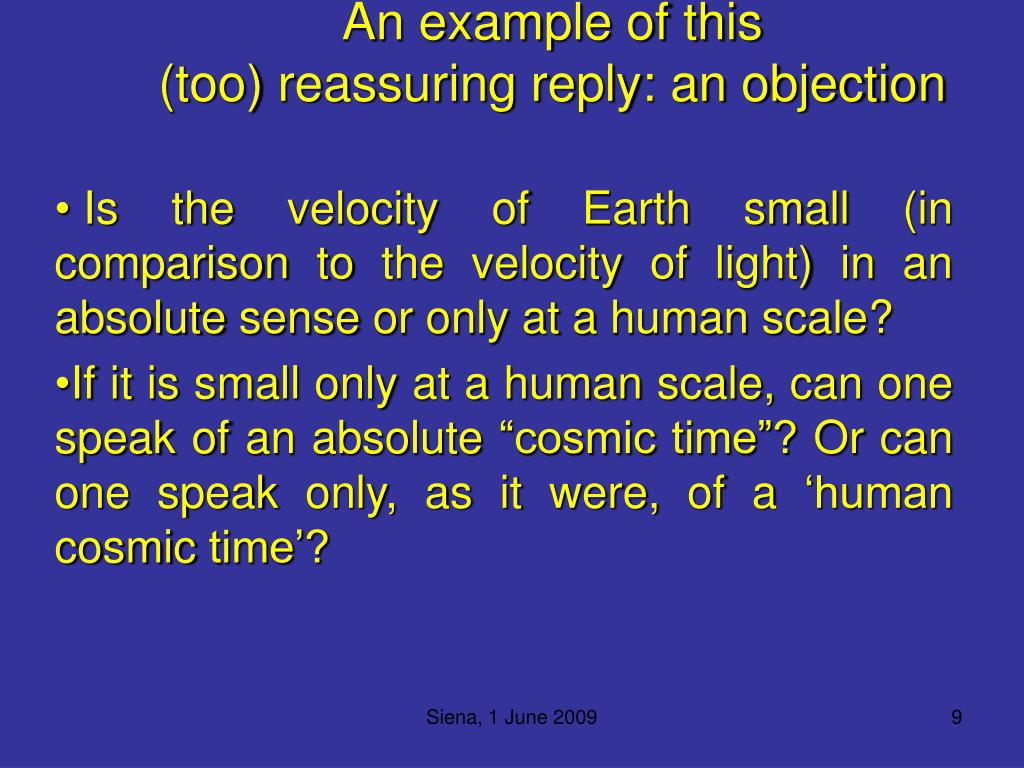 An example of this
(too) reassuring reply: an objection

• Is the velocity of Earth small (in comparison to the velocity of light) in an absolute sense or only at a human scale?

•If it is small only at a human scale, can one speak of an absolute “cosmic time”? Or can one speak only, as it were, of a ‘human cosmic time’?

Siena, 1 June 2009

9